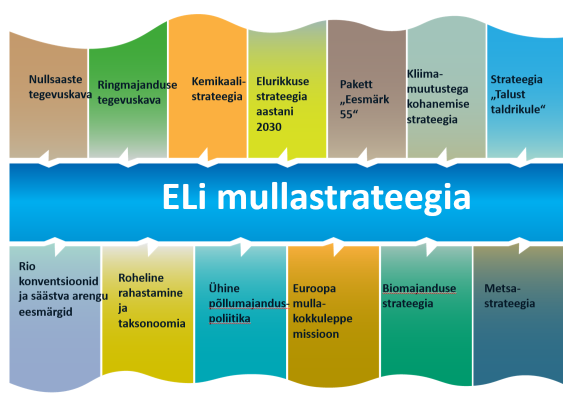 Nullsaaste tegevuskava

Ringmajanduse tegevuskava

Kemikaalistrateegia

Elurikkuse strateegia aastani 2030

Pakett „Eesmärk 55“

Kliimamuutustega kohanemise strateegia

Strateegia „Talust taldrikule“

ELi mullastrateegia

Rio konventsioonid ja säästva arengu eesmärgid

Roheline rahastamine ja taksonoomia

Ühine põllumajanduspoliitika

Euroopa mullakokkuleppe missioon

Biomajanduse strateegia

Metsastrateegia